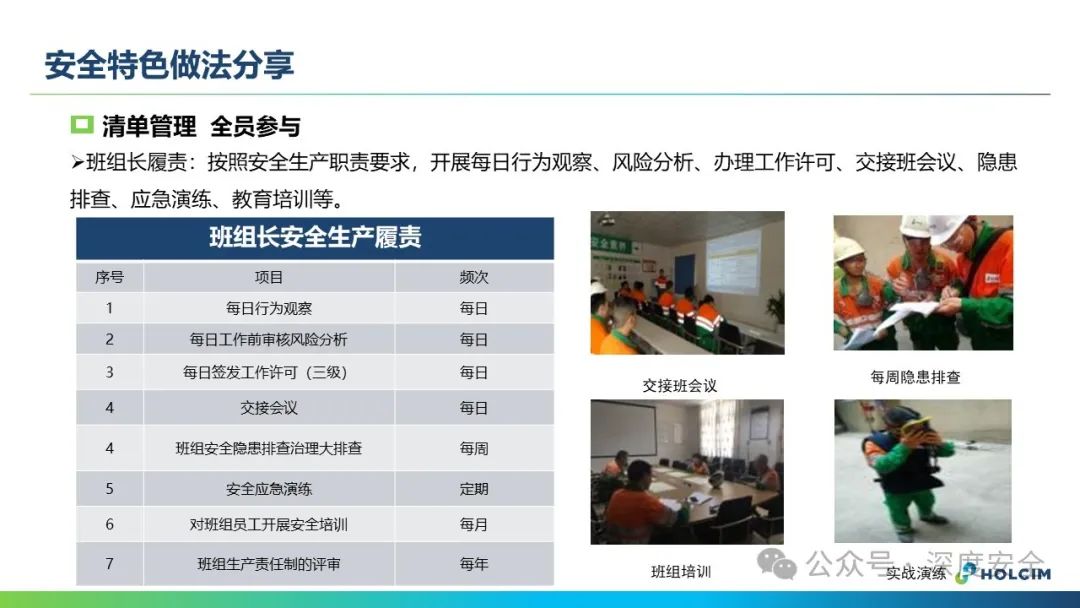 安全特色做法分享

清单管理 全员参与

➢班组长履责：按照安全生产职责要求，开展每日行为观察、风险分析、办理工作许可、交接班会议、隐患排查、应急演练、教育培训等。

班组长安全生产履责

| 序号 | 项目 | 频次 |
|---|---|---|
| 1 | 每日行为观察 | 每日 |
| 2 | 每日工作前审核风险分析 | 每日 |
| 3 | 每日签发工作许可（三级） | 每日 |
| 4 | 交接会议 | 每日 |
| 4 | 班组安全隐患排查治理大排查 | 每周 |
| 5 | 安全应急演练 | 定期 |
| 6 | 对班组员工开展安全培训 | 每月 |
| 7 | 班组生产责任制的评审 | 每年 |

交接班会议

每周隐患排查

班组培训

实战演练

公众号 · 深度安全

HOLCIM